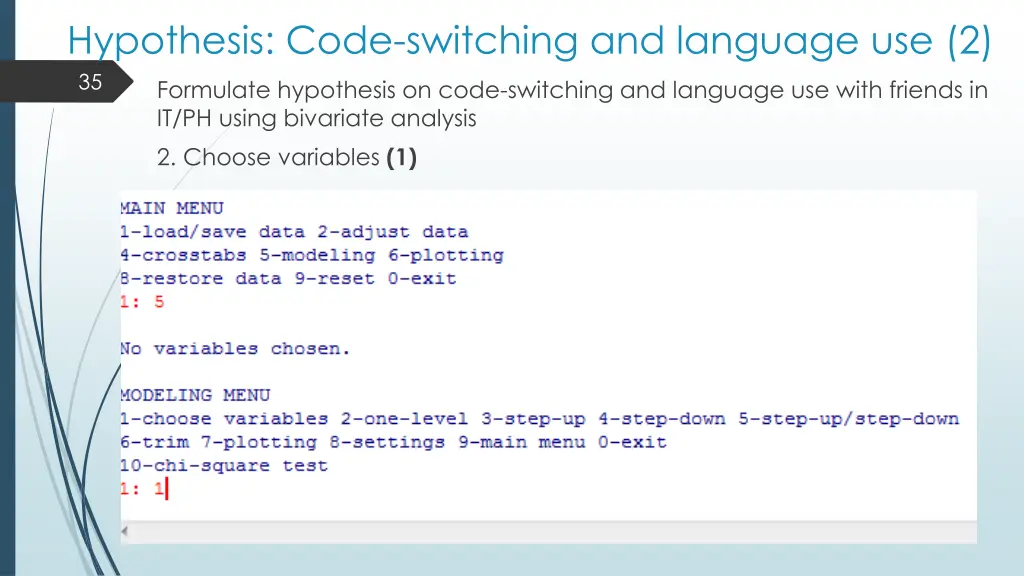 Hypothesis: Code-switching and language use (2)

35

Formulate hypothesis on code-switching and language use with friends in IT/PH using bivariate analysis

2. Choose variables **(1)**

MAIN MENU
1-load/save data 2-adjust data
4-crosstabs 5-modeling 6-plotting
8-restore data 9-reset 0-exit
1: 5

No variables chosen.

MODELING MENU
1-choose variables 2-one-level 3-step-up 4-step-down 5-step-up/step-down
6-trim 7-plotting 8-settings 9-main menu 0-exit
10-chi-square test
1: 1